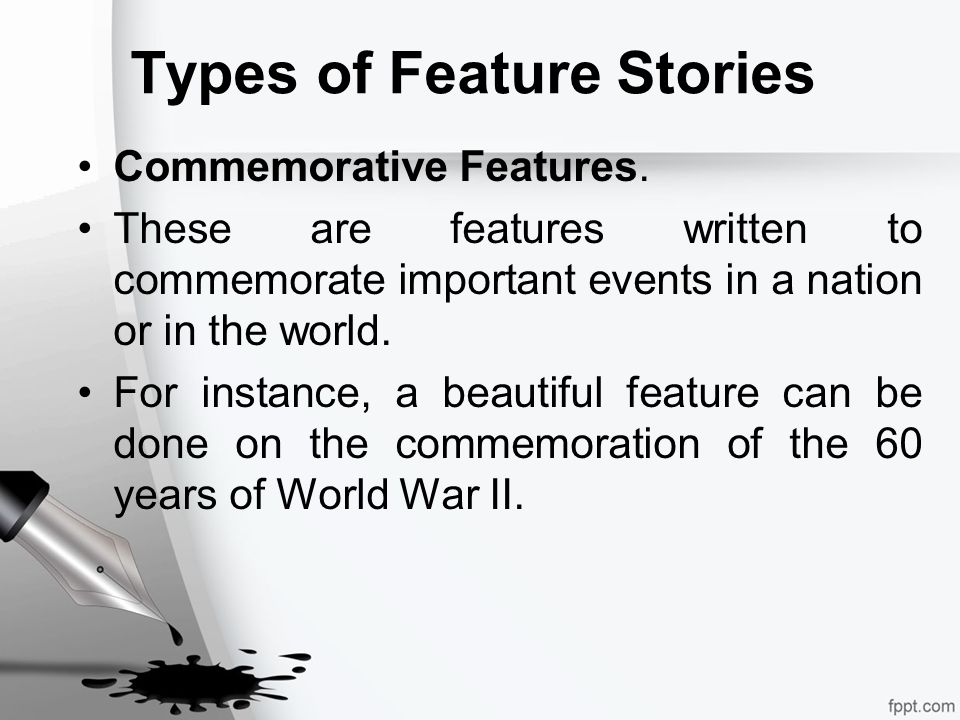 Types of Feature Stories

• Commemorative Features.

• These are features written to commemorate important events in a nation or in the world.

• For instance, a beautiful feature can be done on the commemoration of the 60 years of World War II.

fppt.com